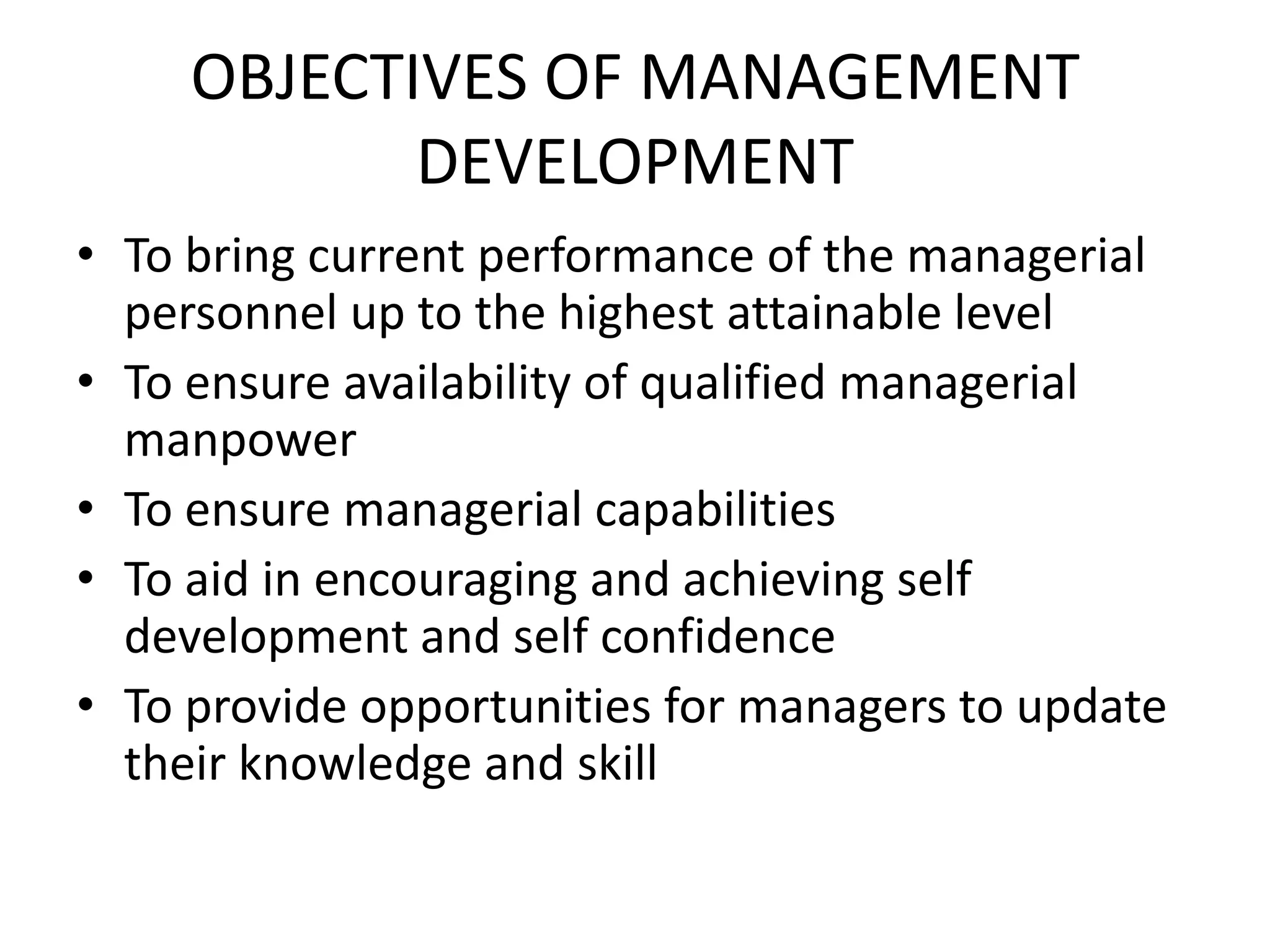 OBJECTIVES OF MANAGEMENT DEVELOPMENT

• To bring current performance of the managerial personnel up to the highest attainable level
• To ensure availability of qualified managerial manpower
• To ensure managerial capabilities
• To aid in encouraging and achieving self development and self confidence
• To provide opportunities for managers to update their knowledge and skill